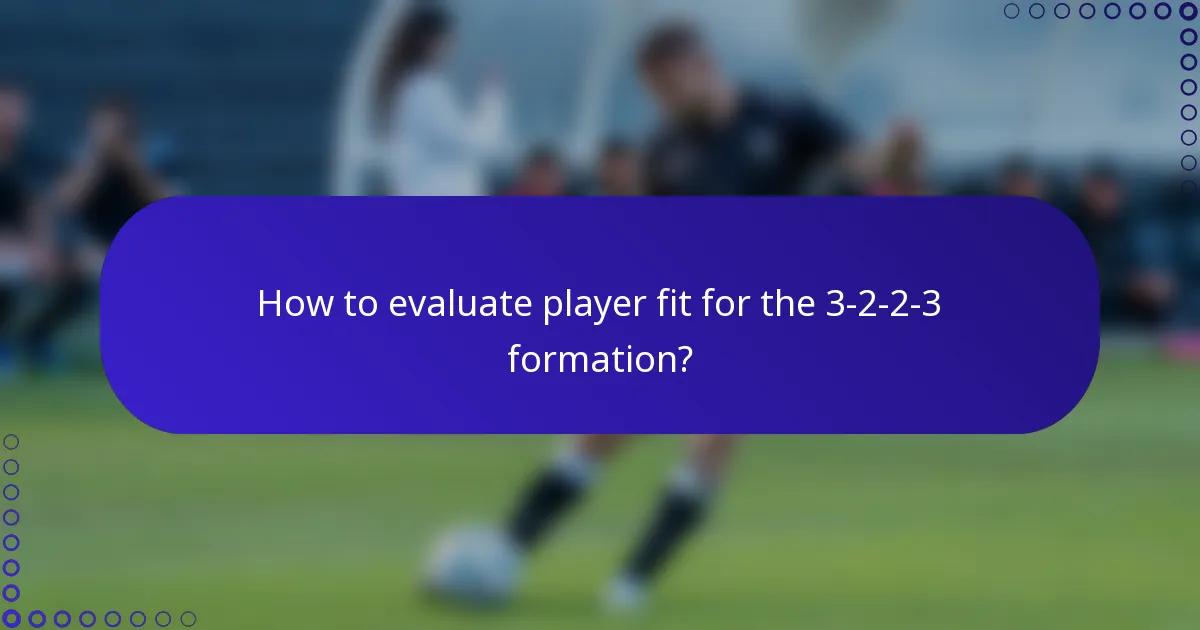 How to evaluate player fit for the 3-2-2-3 formation?